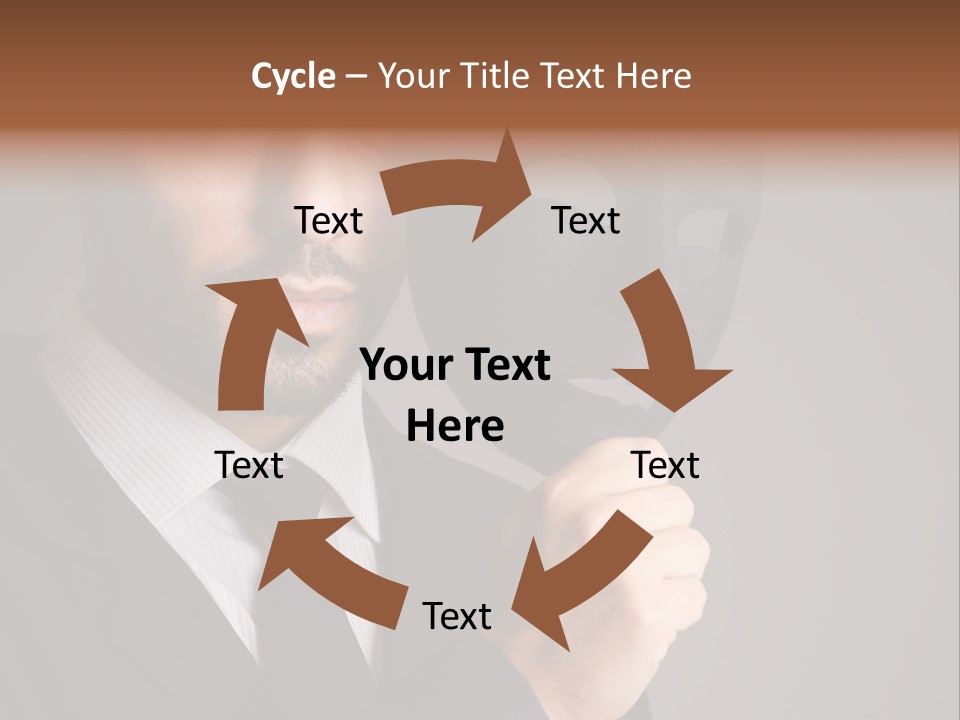 Cycle – Your Title Text Here

Text

Text

Your Text Here

Text

Text

Text